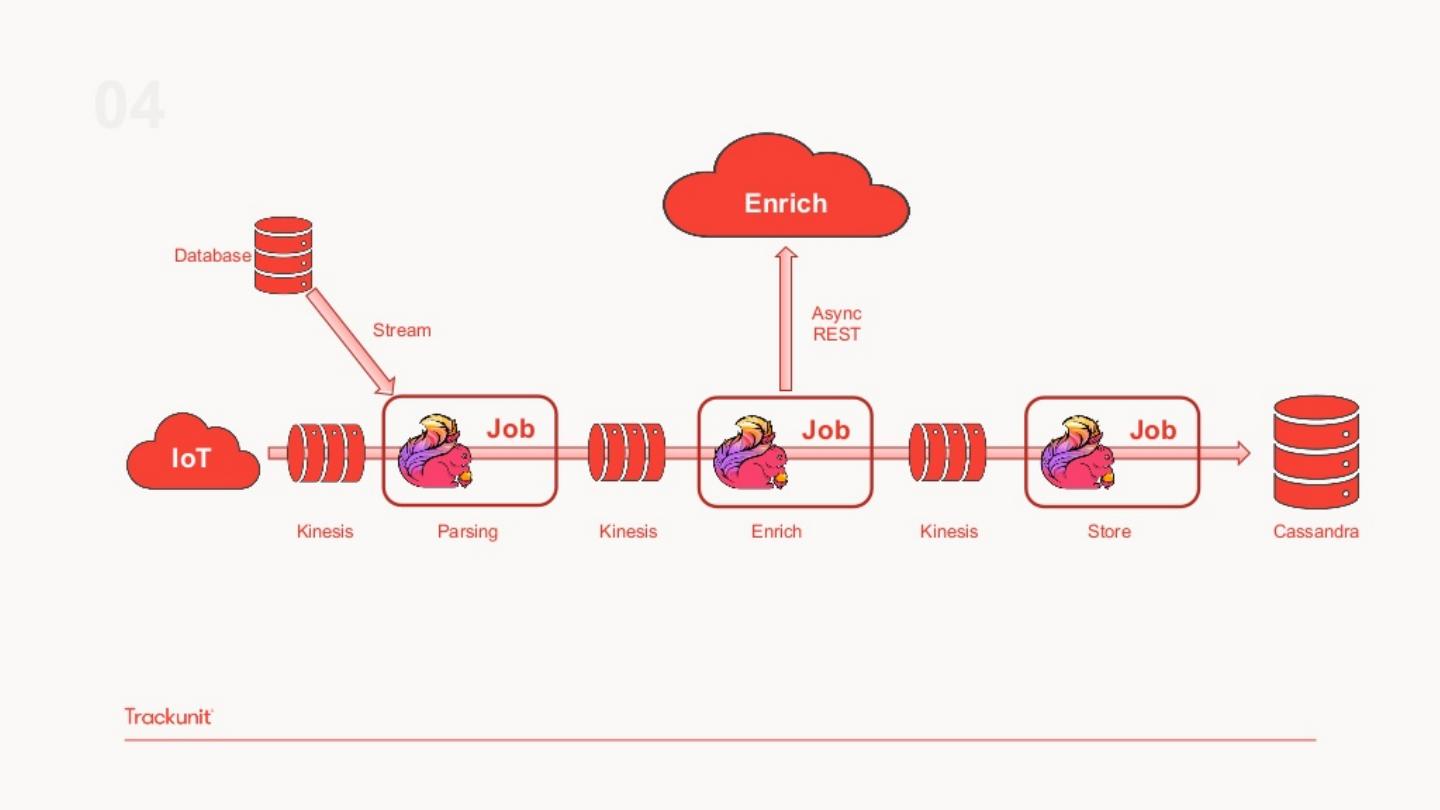 04

Enrich

Database

Stream

Async
REST

IoT

Job

Job

Job

Kinesis

Parsing

Kinesis

Enrich

Kinesis

Store

Cassandra

Trackunit